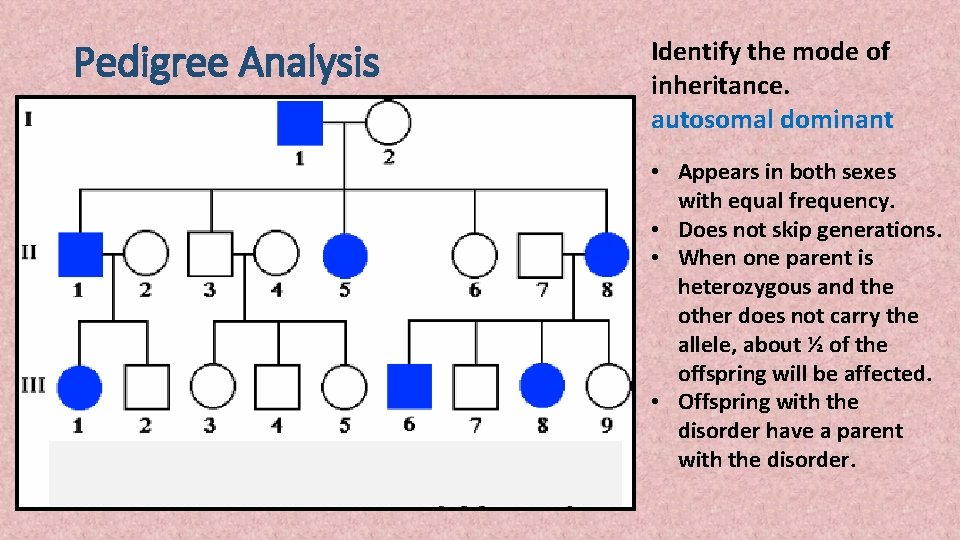 Pedigree Analysis

I
1 2

II
1 2 3 4 5 6 7 8

III
1 2 3 4 5 6 7 8 9

Identify the mode of inheritance.
autosomal dominant

• Appears in both sexes with equal frequency.
• Does not skip generations.
• When one parent is heterozygous and the other does not carry the allele, about ½ of the offspring will be affected.
• Offspring with the disorder have a parent with the disorder.